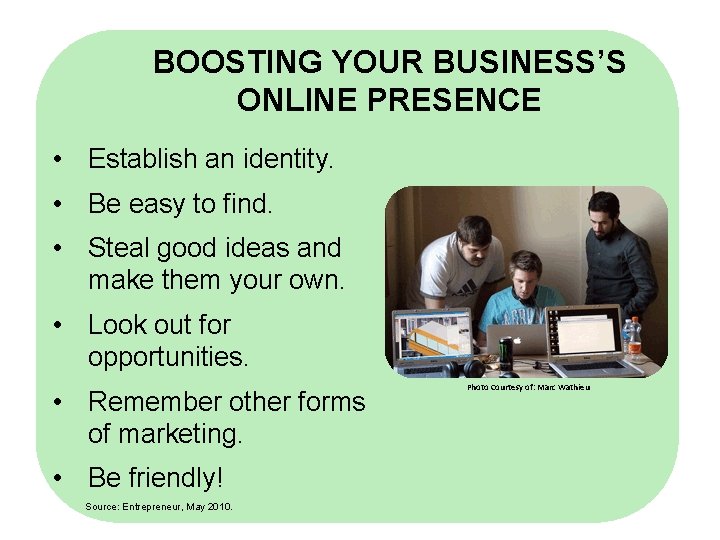 BOOSTING YOUR BUSINESS'S ONLINE PRESENCE

• Establish an identity.
• Be easy to find.
• Steal good ideas and make them your own.
• Look out for opportunities.
• Remember other forms of marketing.
• Be friendly!

Photo Courtesy of: Marc Wathieu

Source: Entrepreneur, May 2010.